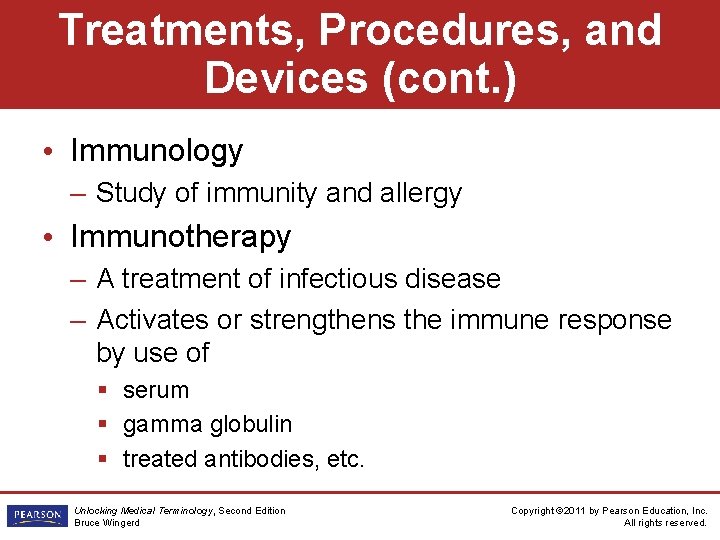 Treatments, Procedures, and Devices (cont.)

• Immunology
– Study of immunity and allergy
• Immunotherapy
– A treatment of infectious disease
– Activates or strengthens the immune response by use of
▪ serum
▪ gamma globulin
▪ treated antibodies, etc.

PEARSON

Unlocking Medical Terminology, Second Edition
Bruce Wingerd

Copyright ©2011 by Pearson Education, Inc.
All rights reserved.